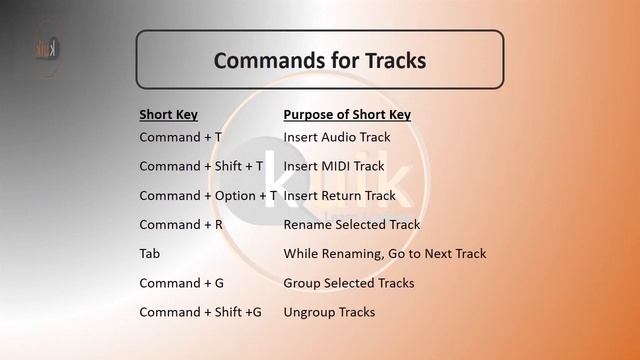 kuik

Commands for Tracks

| Short Key | Purpose of Short Key |
|---|---|
| Command + T | Insert Audio Track |
| Command + Shift + T | Insert MIDI Track |
| Command + Option + T | Insert Return Track |
| Command + R | Rename Selected Track |
| Tab | While Renaming, Go to Next Track |
| Command + G | Group Selected Tracks |
| Command + Shift +G | Ungroup Tracks |

kuik